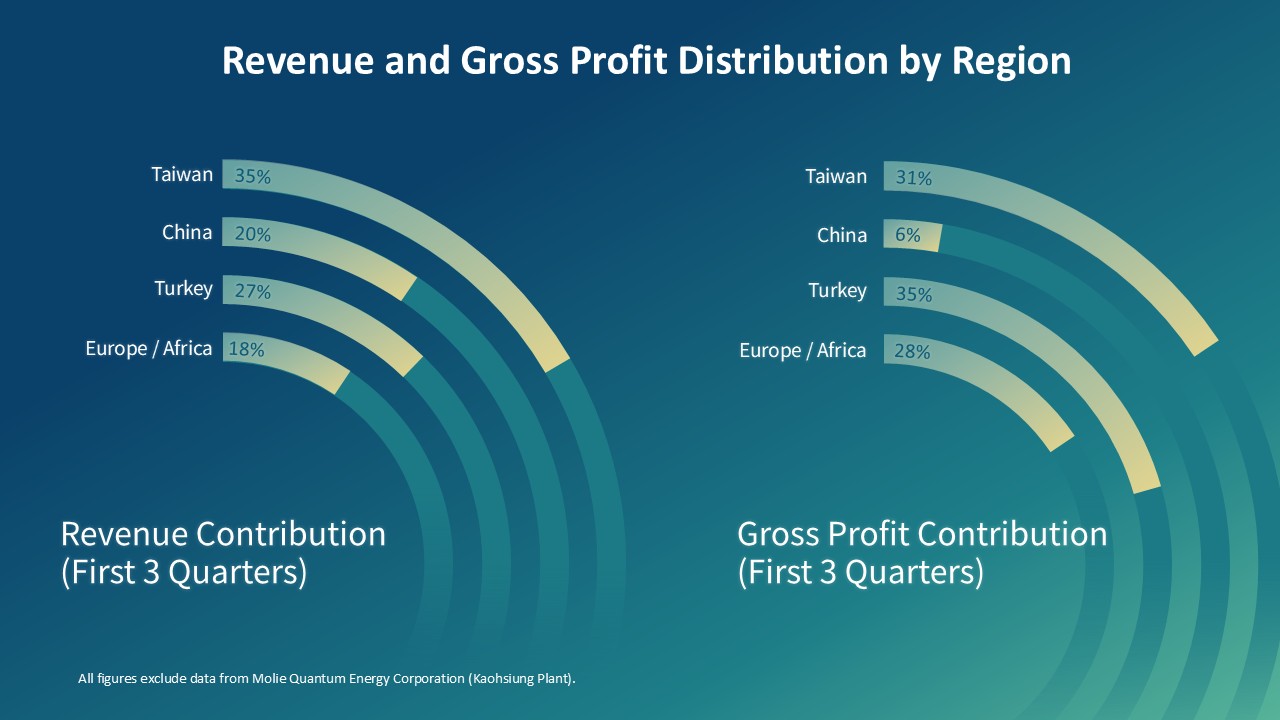 Revenue and Gross Profit Distribution by Region

Taiwan 35%
China 20%
Turkey 27%
Europe / Africa 18%

Revenue Contribution (First 3 Quarters)

Taiwan 31%
China 6%
Turkey 35%
Europe / Africa 28%

Gross Profit Contribution (First 3 Quarters)

All figures exclude data from Molie Quantum Energy Corporation (Kaohsiung Plant).